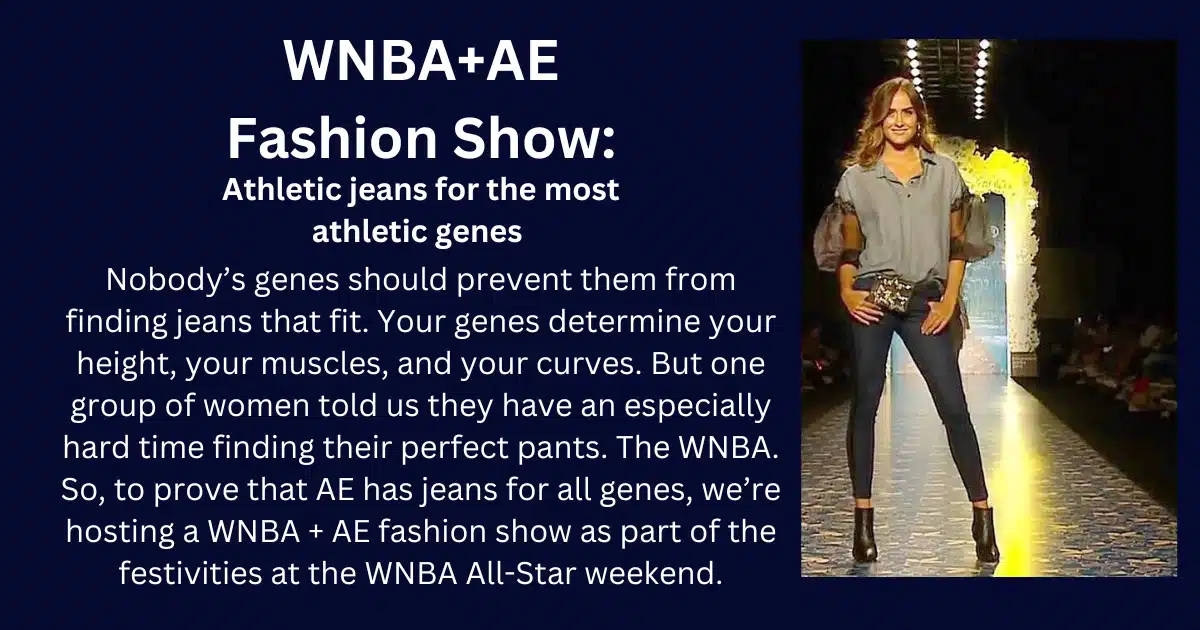 WNBA+AE
Fashion Show:
Athletic jeans for the most athletic genes

Nobody’s genes should prevent them from finding jeans that fit. Your genes determine your height, your muscles, and your curves. But one group of women told us they have an especially hard time finding their perfect pants. The WNBA. So, to prove that AE has jeans for all genes, we’re hosting a WNBA + AE fashion show as part of the festivities at the WNBA All-Star weekend.